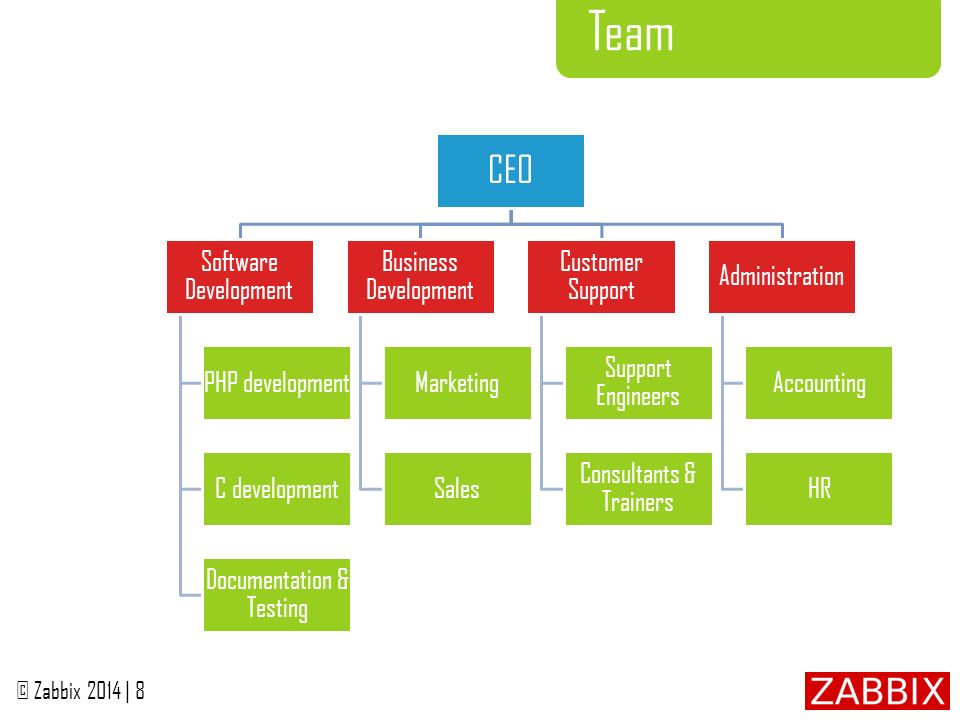 Team

CEO

Software Development

PHP development

C development

Documentation & Testing

Business Development

Marketing

Sales

Customer Support

Support Engineers

Consultants & Trainers

Administration

Accounting

HR

© Zabbix 2014 | 8

ZABBIX